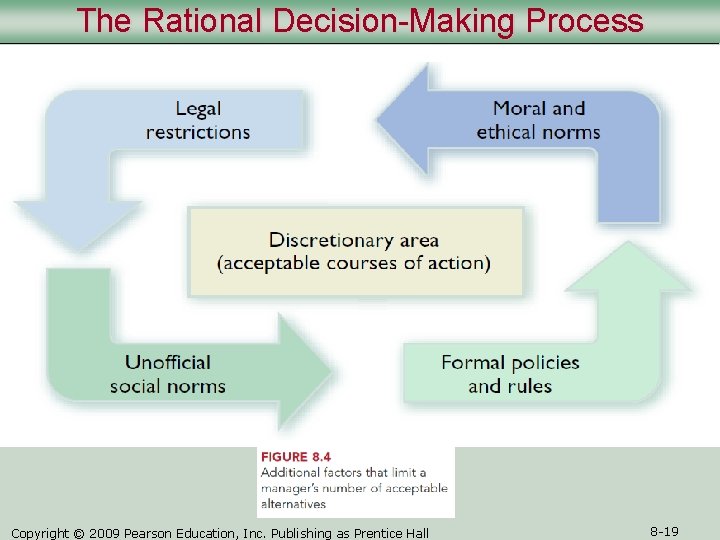 The Rational Decision-Making Process

Legal restrictions

Moral and ethical norms

Discretionary area (acceptable courses of action)

Unofficial social norms

Formal policies and rules

FIGURE 8.4
Additional factors that limit a manager's number of acceptable alternatives

Copyright © 2009 Pearson Education, Inc. Publishing as Prentice Hall

8-19